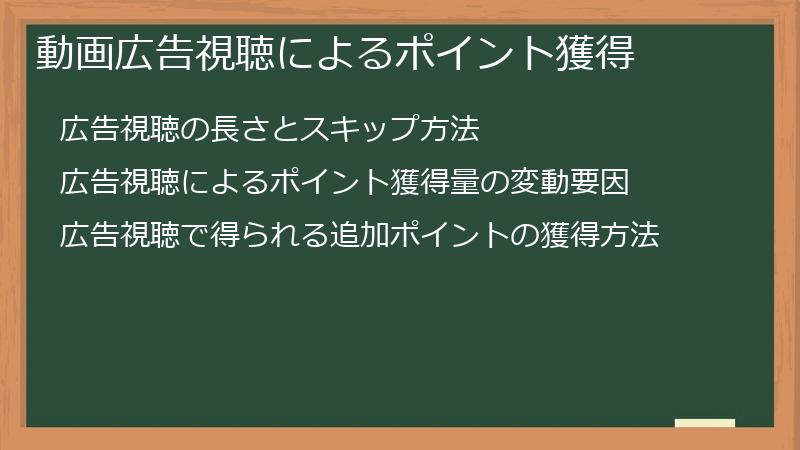 動画広告視聴によるポイント獲得

広告視聴の長さとスキップ方法

広告視聴によるポイント獲得量の変動要因

広告視聴で得られる追加ポイントの獲得方法